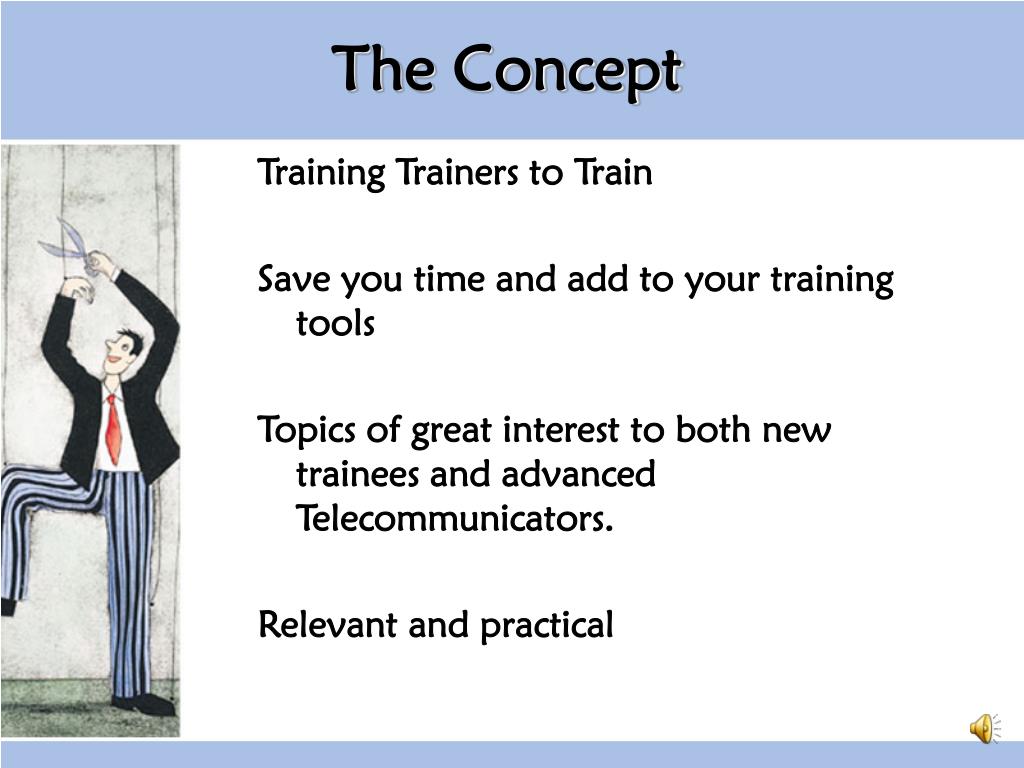 The Concept

Training Trainers to Train

Save you time and add to your training tools

Topics of great interest to both new trainees and advanced Telecommunicators.

Relevant and practical